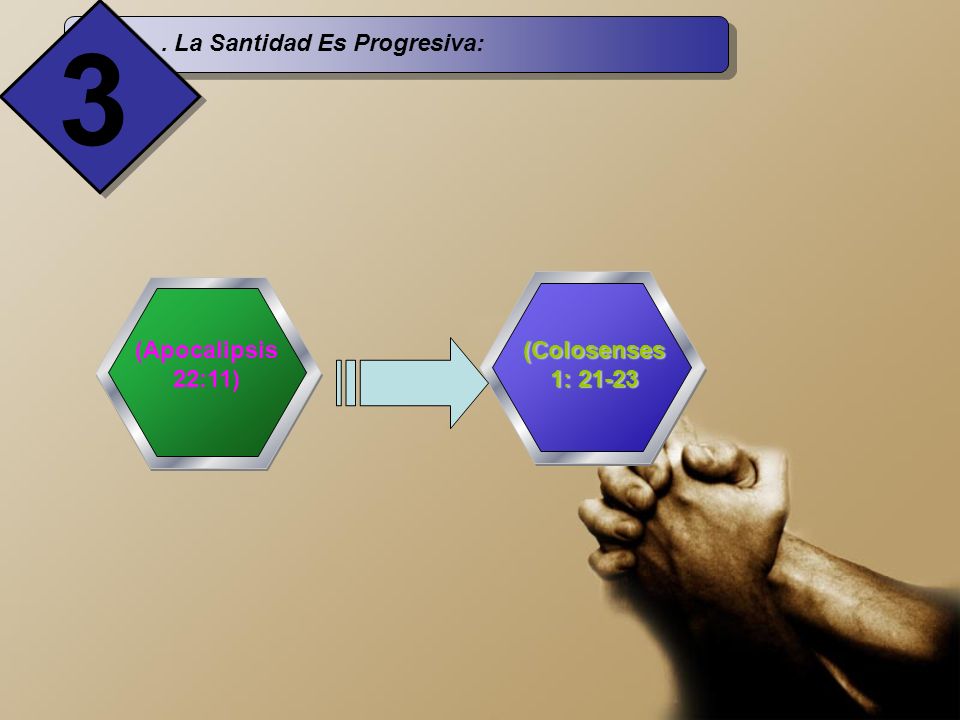 3

. La Santidad Es Progresiva:

(Apocalipsis 22:11)

(Colosenses 1: 21-23